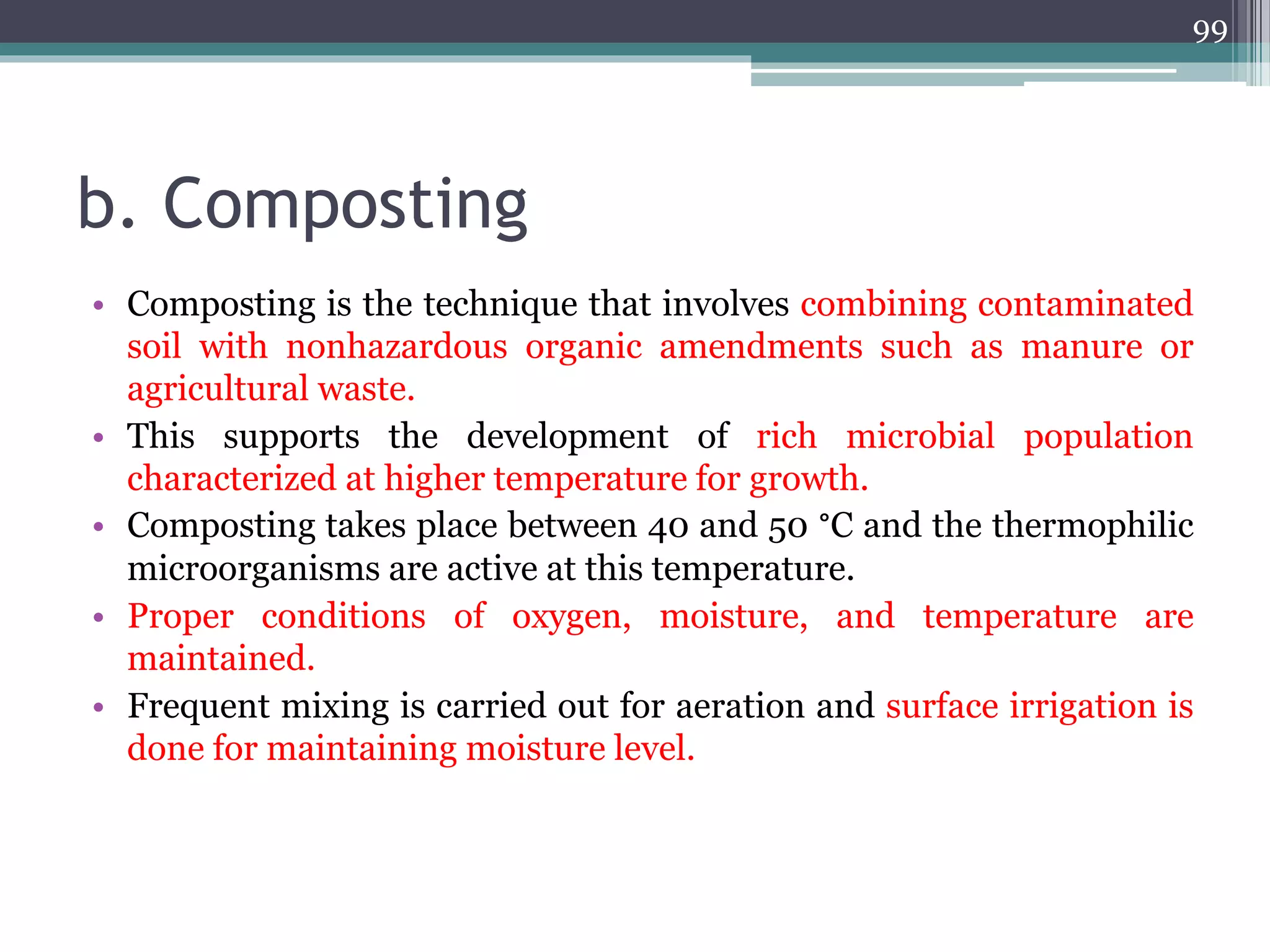 99

b. Composting

• Composting is the technique that involves combining contaminated soil with nonhazardous organic amendments such as manure or agricultural waste.
• This supports the development of rich microbial population characterized at higher temperature for growth.
• Composting takes place between 40 and 50 °C and the thermophilic microorganisms are active at this temperature.
• Proper conditions of oxygen, moisture, and temperature are maintained.
• Frequent mixing is carried out for aeration and surface irrigation is done for maintaining moisture level.